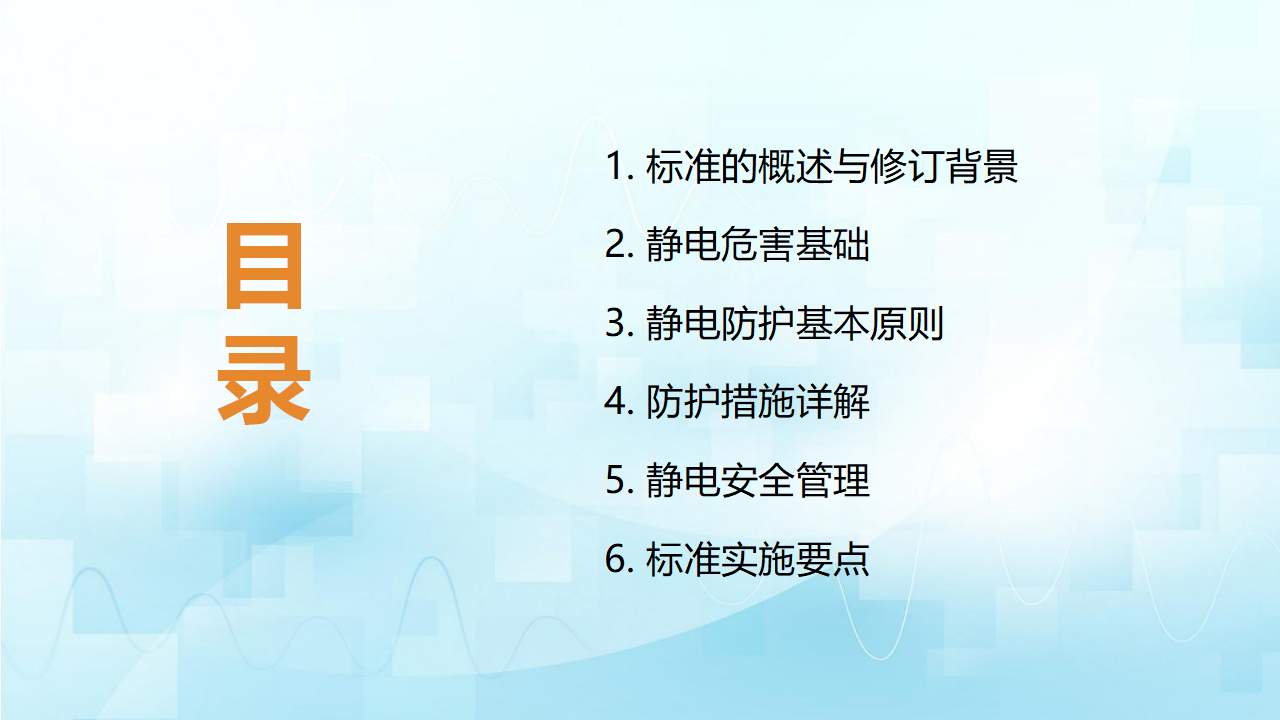 目录

1. 标准的概述与修订背景

2. 静电危害基础

3. 静电防护基本原则

4. 防护措施详解

5. 静电安全管理

6. 标准实施要点